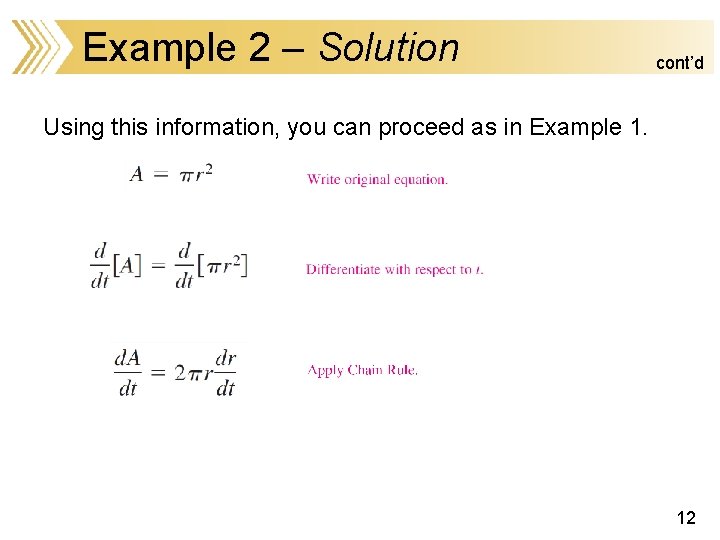 Example 2 – Solution

cont'd

Using this information, you can proceed as in Example 1.

$A = \pi r^2$ Write original equation.

$\frac{d}{dt}[A] = \frac{d}{dt}[\pi r^2]$ Differentiate with respect to $t$.

$\frac{dA}{dt} = 2\pi r\frac{dr}{dt}$ Apply Chain Rule.

12